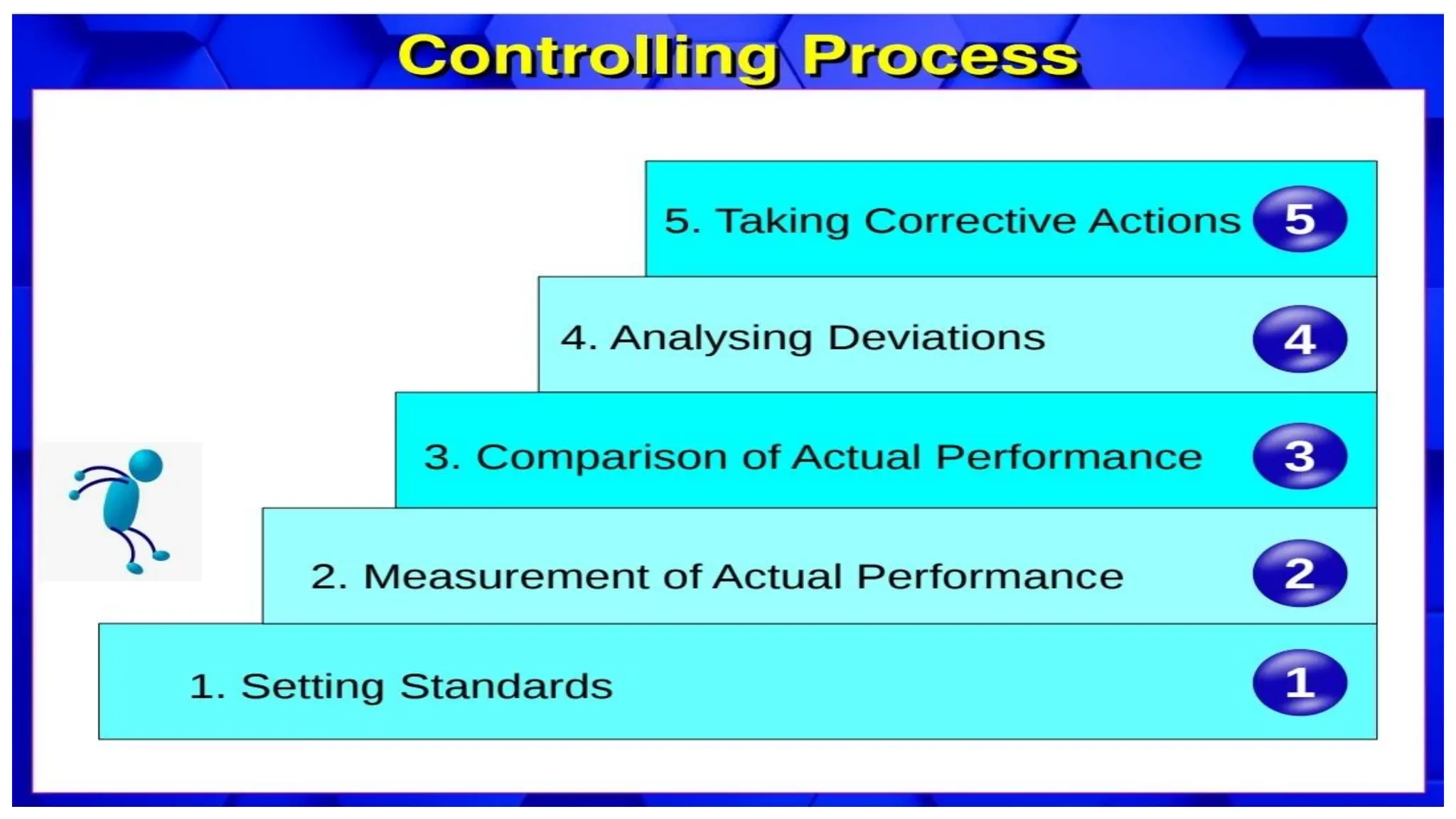 Controlling Process

5. Taking Corrective Actions 5

4. Analysing Deviations 4

3. Comparison of Actual Performance 3

2. Measurement of Actual Performance 2

1. Setting Standards 1